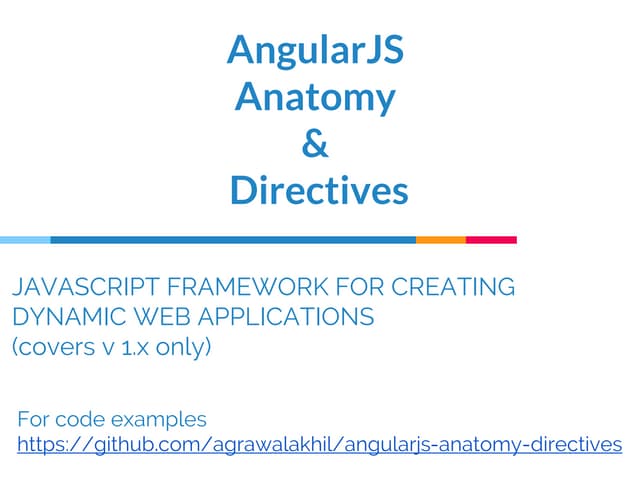 AngularJS
Anatomy
&
Directives

JAVASCRIPT FRAMEWORK FOR CREATING DYNAMIC WEB APPLICATIONS
(covers v 1.x only)

For code examples
https://github.com/agrawalakhil/angularjs-anatomy-directives